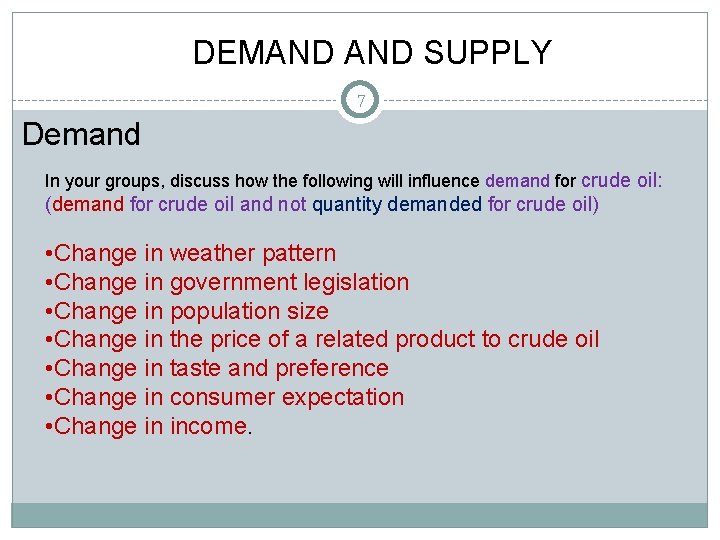 DEMAND AND SUPPLY

7

Demand

In your groups, discuss how the following will influence demand for crude oil: (demand for crude oil and not quantity demanded for crude oil)

•Change in weather pattern
•Change in government legislation
•Change in population size
•Change in the price of a related product to crude oil
•Change in taste and preference
•Change in consumer expectation
•Change in income.